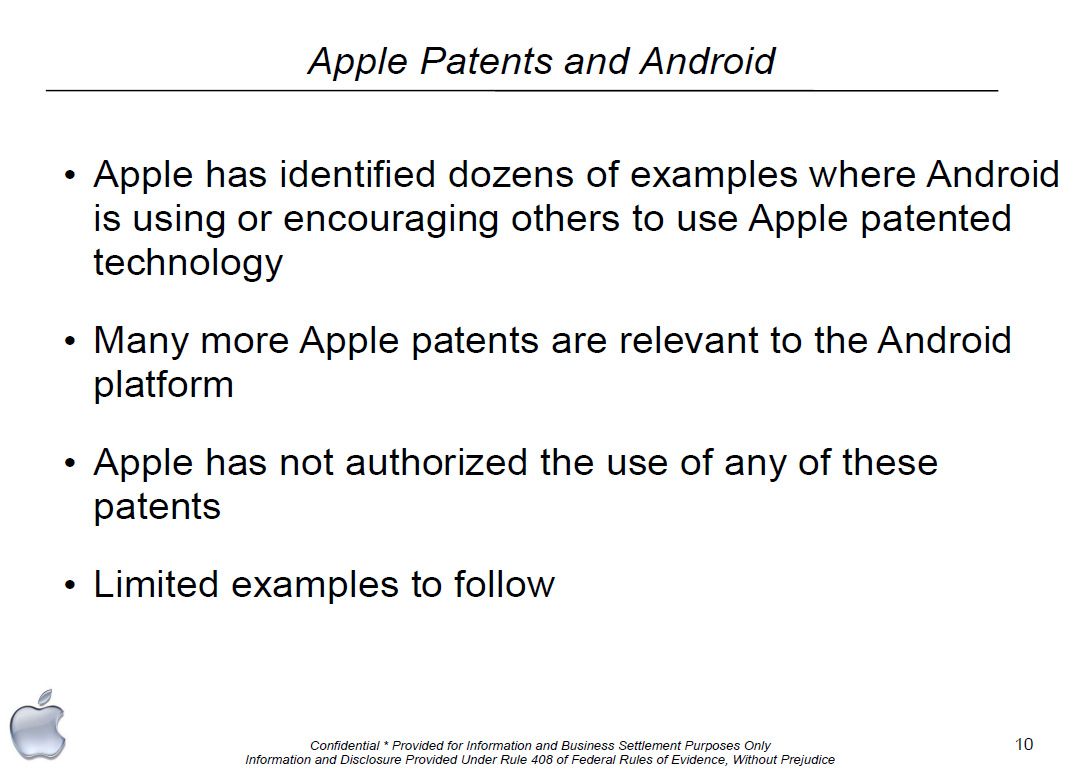 Apple Patents and Android

• Apple has identified dozens of examples where Android is using or encouraging others to use Apple patented technology

• Many more Apple patents are relevant to the Android platform

• Apple has not authorized the use of any of these patents

• Limited examples to follow

Confidential * Provided for Information and Business Settlement Purposes Only
Information and Disclosure Provided Under Rule 408 of Federal Rules of Evidence, Without Prejudice

10